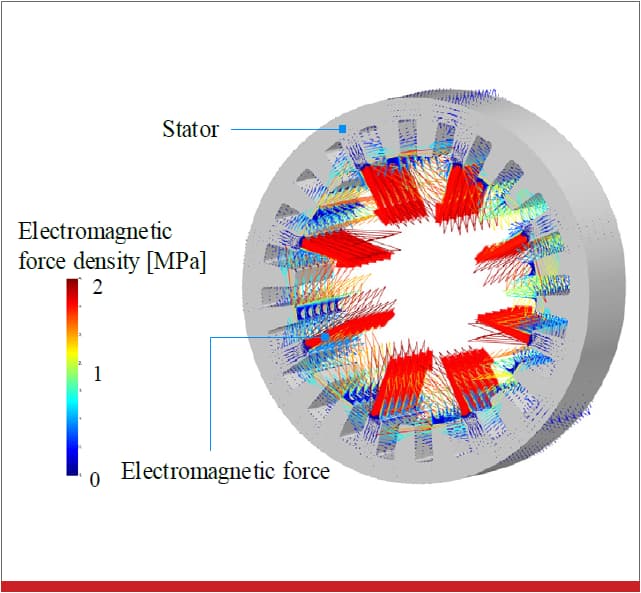 Stator

Electromagnetic force density [MPa]

2

1

0

Electromagnetic force